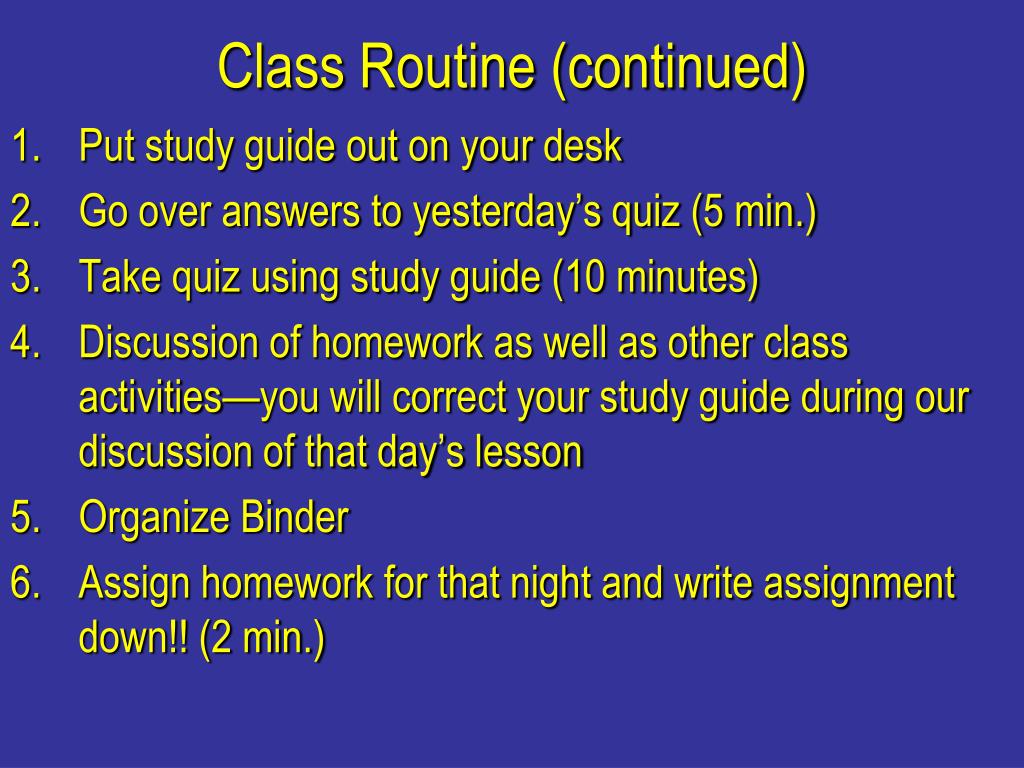 Class Routine (continued)

1. Put study guide out on your desk
2. Go over answers to yesterday’s quiz (5 min.)
3. Take quiz using study guide (10 minutes)
4. Discussion of homework as well as other class activities—you will correct your study guide during our discussion of that day’s lesson
5. Organize Binder
6. Assign homework for that night and write assignment down!! (2 min.)